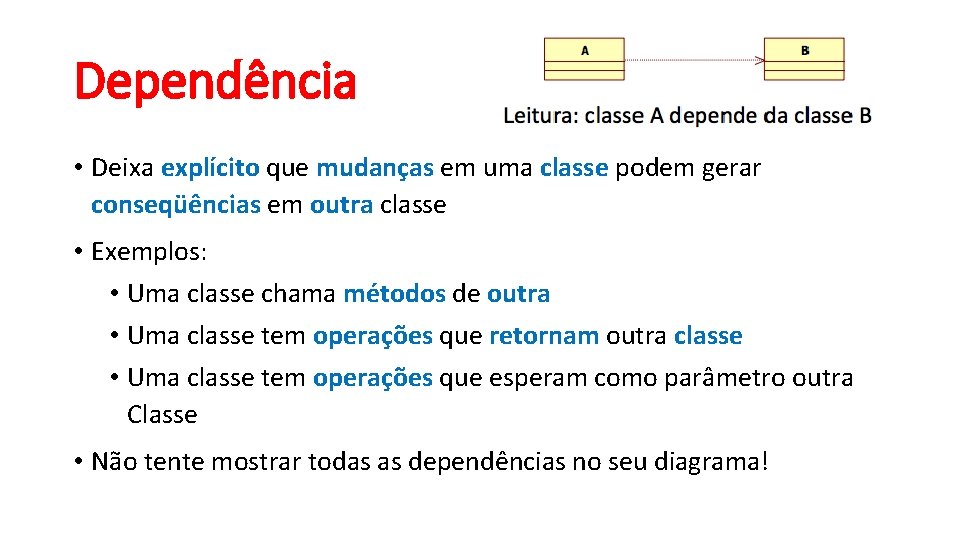 Dependência

A

B

Leitura: classe A depende da classe B

• Deixa explícito que mudanças em uma classe podem gerar conseqüências em outra classe

• Exemplos:
  • Uma classe chama métodos de outra
  • Uma classe tem operações que retornam outra classe
  • Uma classe tem operações que esperam como parâmetro outra Classe

• Não tente mostrar todas as dependências no seu diagrama!